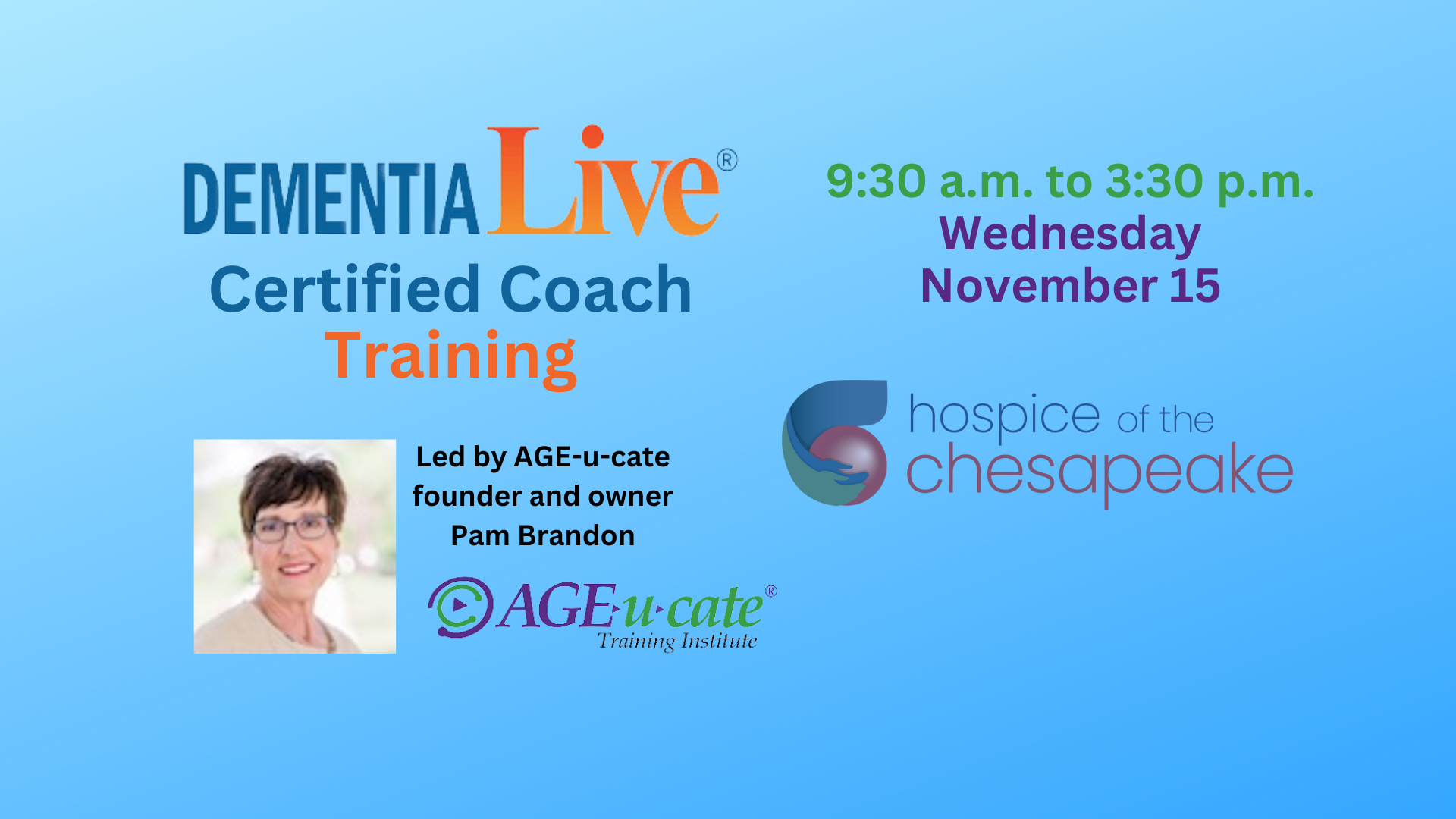 DEMENTIA Live®
Certified Coach
Training

Led by AGE-u-cate founder and owner Pam Brandon

AGE-u-cate®
Training Institute

9:30 a.m. to 3:30 p.m.
Wednesday
November 15

hospice of the chesapeake